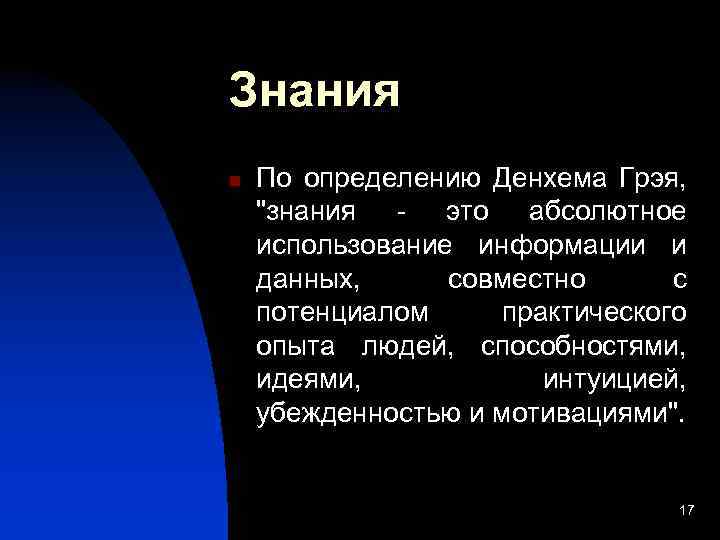 Знания

По определению Денхема Грэя, "знания - это абсолютное использование информации и данных, совместно с потенциалом практического опыта людей, способностями, идеями, интуицией, убежденностью и мотивациями".

17